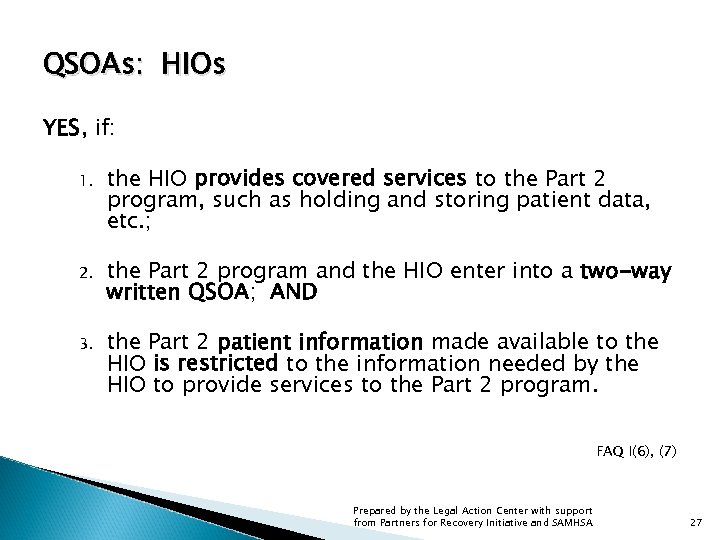 QSOAs: HIOs

YES, if:

1. the HIO provides covered services to the Part 2 program, such as holding and storing patient data, etc.;

2. the Part 2 program and the HIO enter into a two-way written QSOA; AND

3. the Part 2 patient information made available to the HIO is restricted to the information needed by the HIO to provide services to the Part 2 program.

FAQ I(6), (7)

Prepared by the Legal Action Center with support from Partners for Recovery Initiative and SAMHSA

27